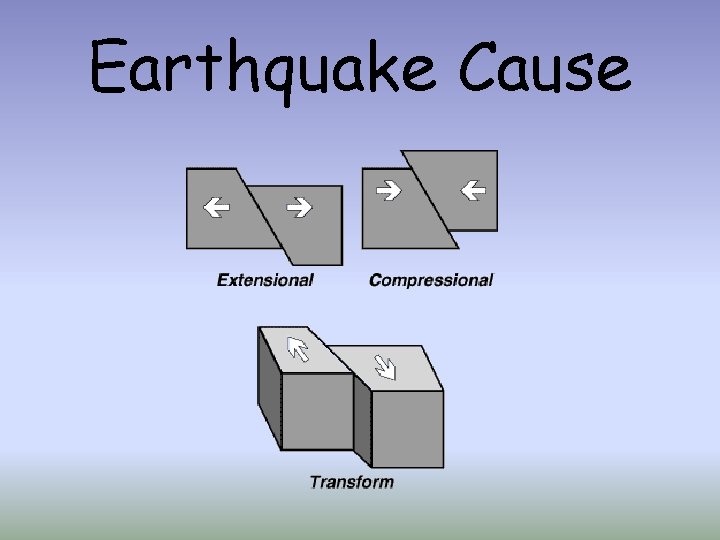 Earthquake Cause

Extensional

Compressional

Transform